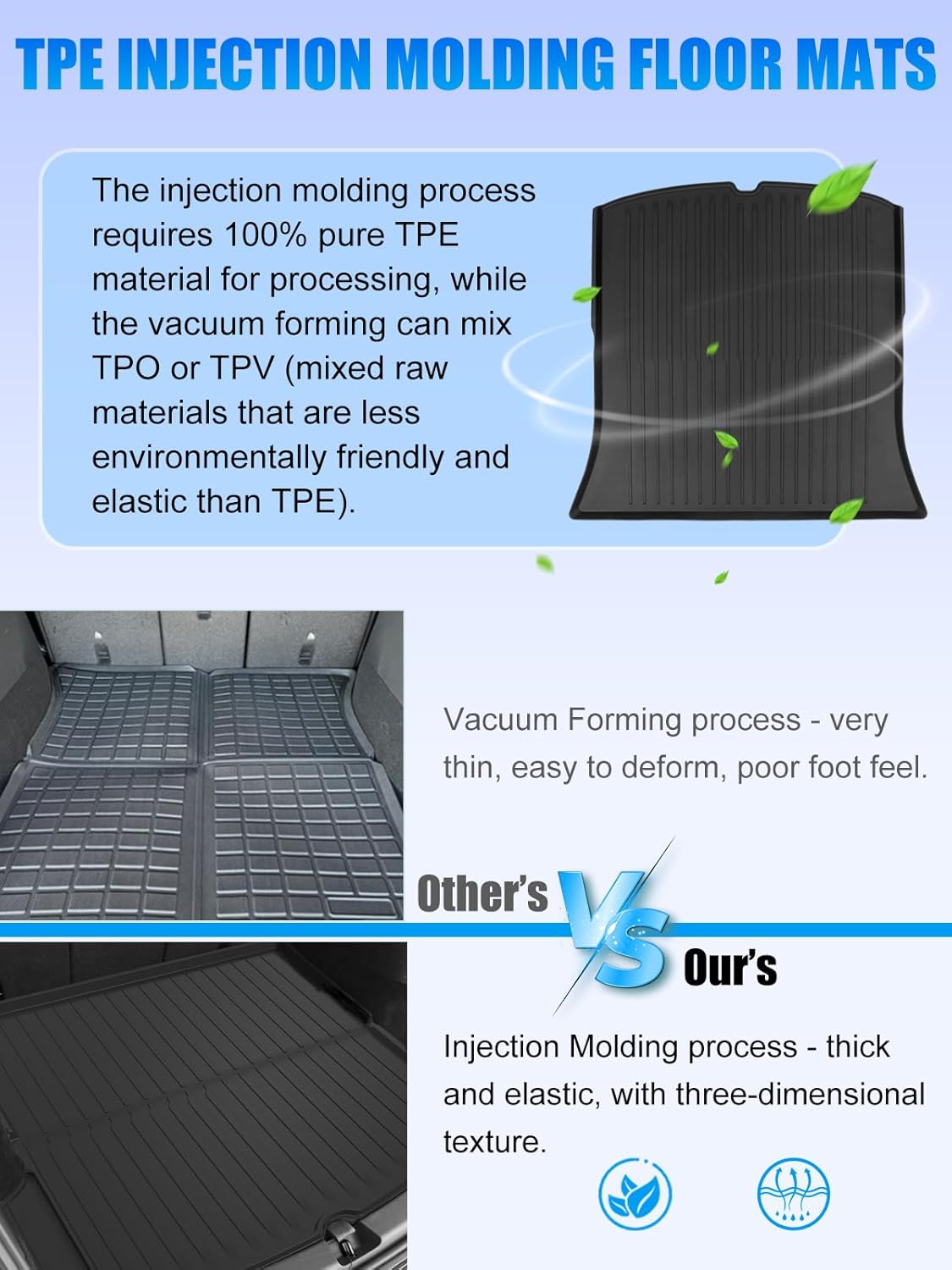 TPE INJECTION MOLDING FLOOR MATS

The injection molding process requires 100% pure TPE material for processing, while the vacuum forming can mix TPO or TPV (mixed raw materials that are less environmentally friendly and elastic than TPE).

Vacuum Forming process - very thin, easy to deform, poor foot feel.

Other's VS Our's

Injection Molding process - thick and elastic, with three-dimensional texture.